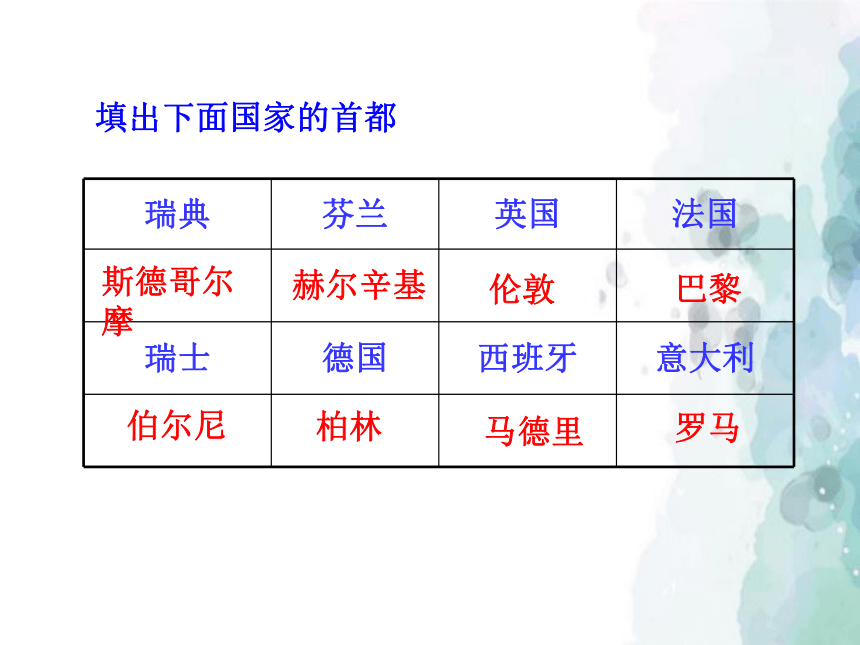 填出下面国家的首都

| 瑞典 | 芬兰 | 英国 | 法国 |
|---|---|---|---|
| 斯德哥尔摩 | 赫尔辛基 | 伦敦 | 巴黎 |
| 瑞士 | 德国 | 西班牙 | 意大利 |
| 伯尔尼 | 柏林 | 马德里 | 罗马 |